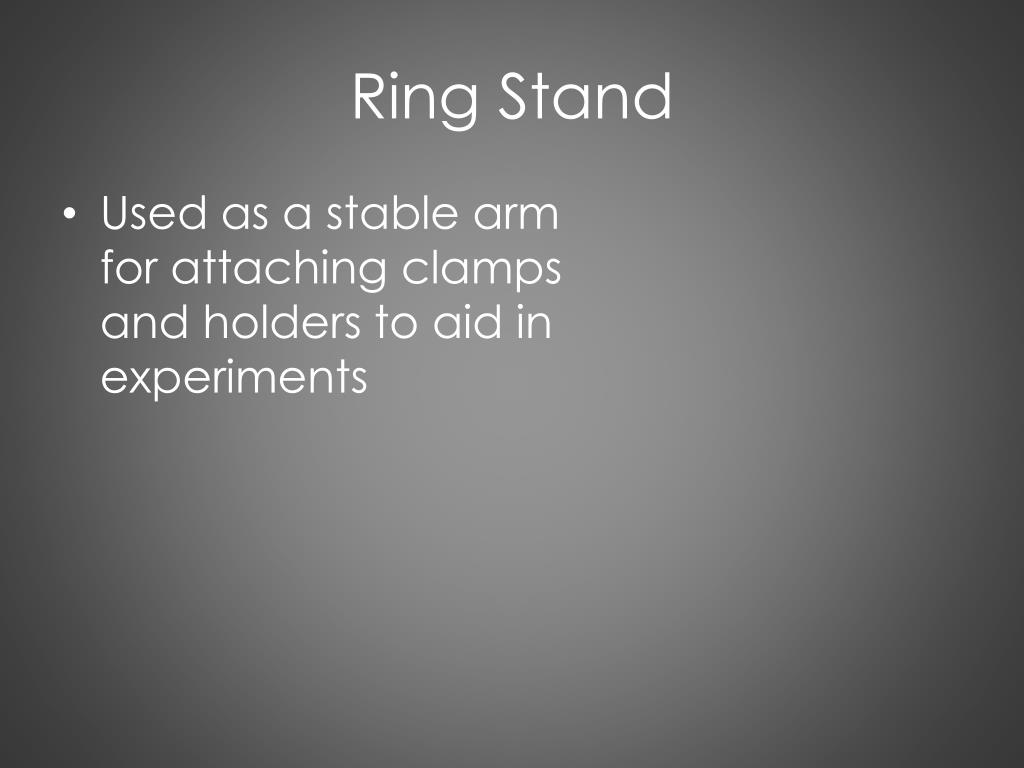 Ring Stand

• Used as a stable arm for attaching clamps and holders to aid in experiments